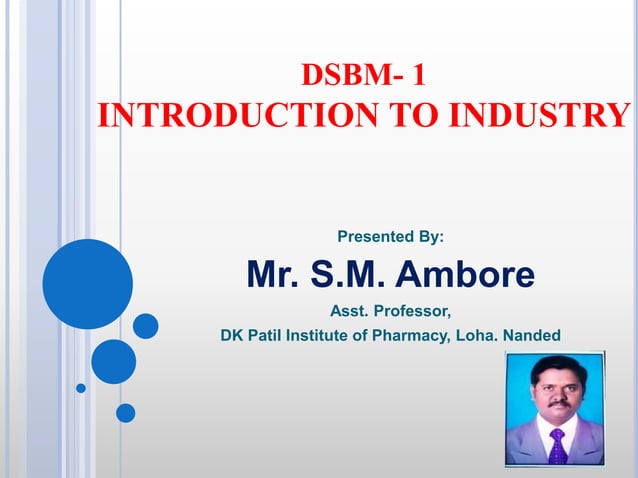 DSBM- 1
INTRODUCTION TO INDUSTRY

Presented By:
Mr. S.M. Ambore
Asst. Professor,
DK Patil Institute of Pharmacy, Loha. Nanded